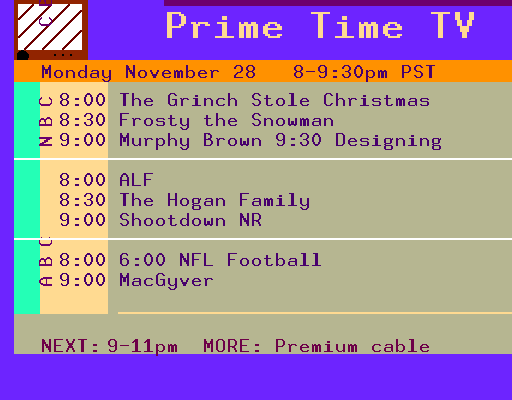 Prime Time TV

Monday November 28 8-9:30pm PST

NBC
8:00 The Grinch Stole Christmas
8:30 Frosty the Snowman
9:00 Murphy Brown 9:30 Designing

8:00 ALF
8:30 The Hogan Family
9:00 Shootdown NR

ABC
8:00 6:00 NFL Football
9:00 MacGyver

NEXT: 9-11pm MORE: Premium cable